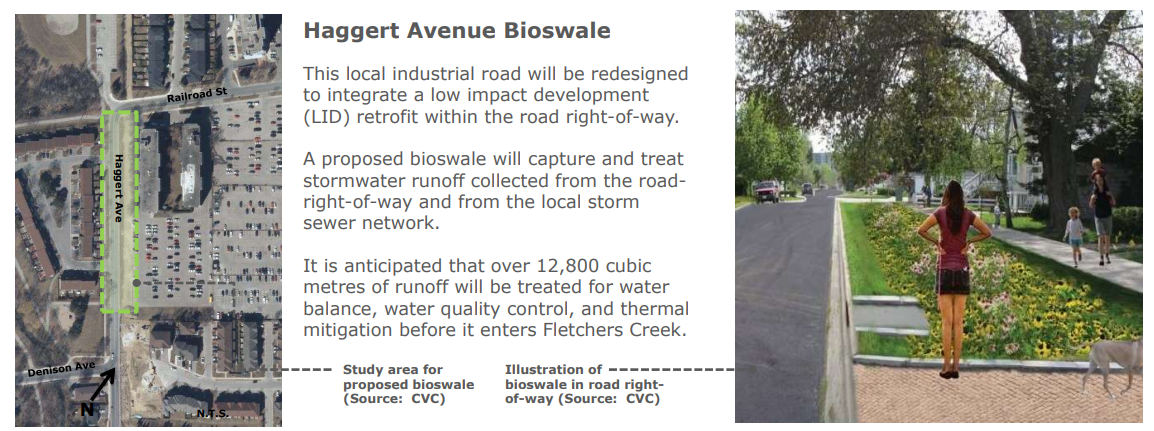 Railroad St

Haggert Ave

Denison Ave

N

N.T.S.

Haggert Avenue Bioswale

This local industrial road will be redesigned to integrate a low impact development (LID) retrofit within the road right-of-way.

A proposed bioswale will capture and treat stormwater runoff collected from the road-right-of-way and from the local storm sewer network.

It is anticipated that over 12,800 cubic metres of runoff will be treated for water balance, water quality control, and thermal mitigation before it enters Fletchers Creek.

Study area for proposed bioswale (Source: CVC)

Illustration of bioswale in road right-of-way (Source: CVC)